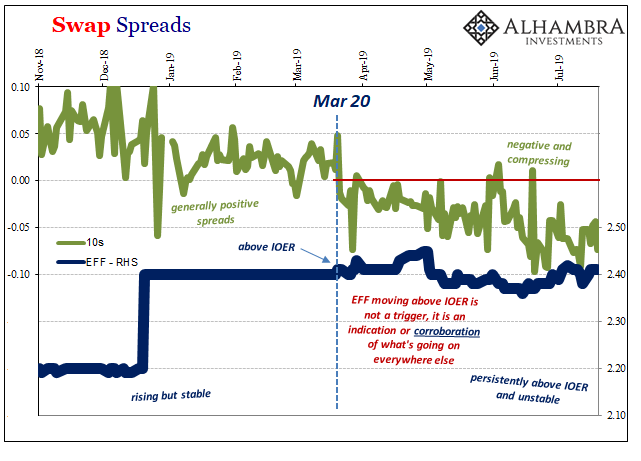 Swap Spreads

ALHAMBRA INVESTMENTS

Nov-18
Dec-18
Jan-19
Feb-19
Mar-19
Apr-19
May-19
Jun-19
Jul-19

0.10
0.05
0.00
-0.05
-0.10

2.50
2.40
2.30
2.20
2.10

Mar 20

negative and compressing

generally positive spreads

10s
EFF - RHS

above IOER

EFF moving above IOER is not a trigger, it is an indication or corroboration of what's going on everywhere else

rising but stable

persistently above IOER and unstable